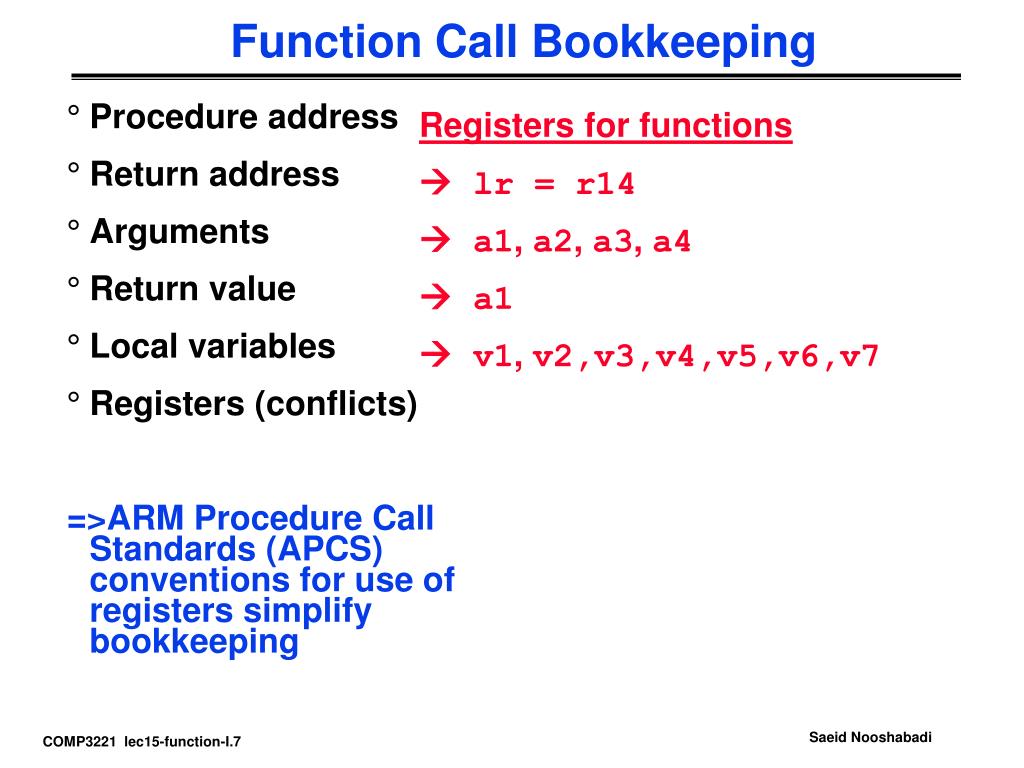 Function Call Bookkeeping

° Procedure address
° Return address
° Arguments
° Return value
° Local variables
° Registers (conflicts)

=>ARM Procedure Call Standards (APCS) conventions for use of registers simplify bookkeeping

Registers for functions
→ lr = r14
→ a1, a2, a3, a4
→ a1
→ v1, v2,v3,v4,v5,v6,v7

COMP3221 lec15-function-I.7

Saeid Nooshabadi